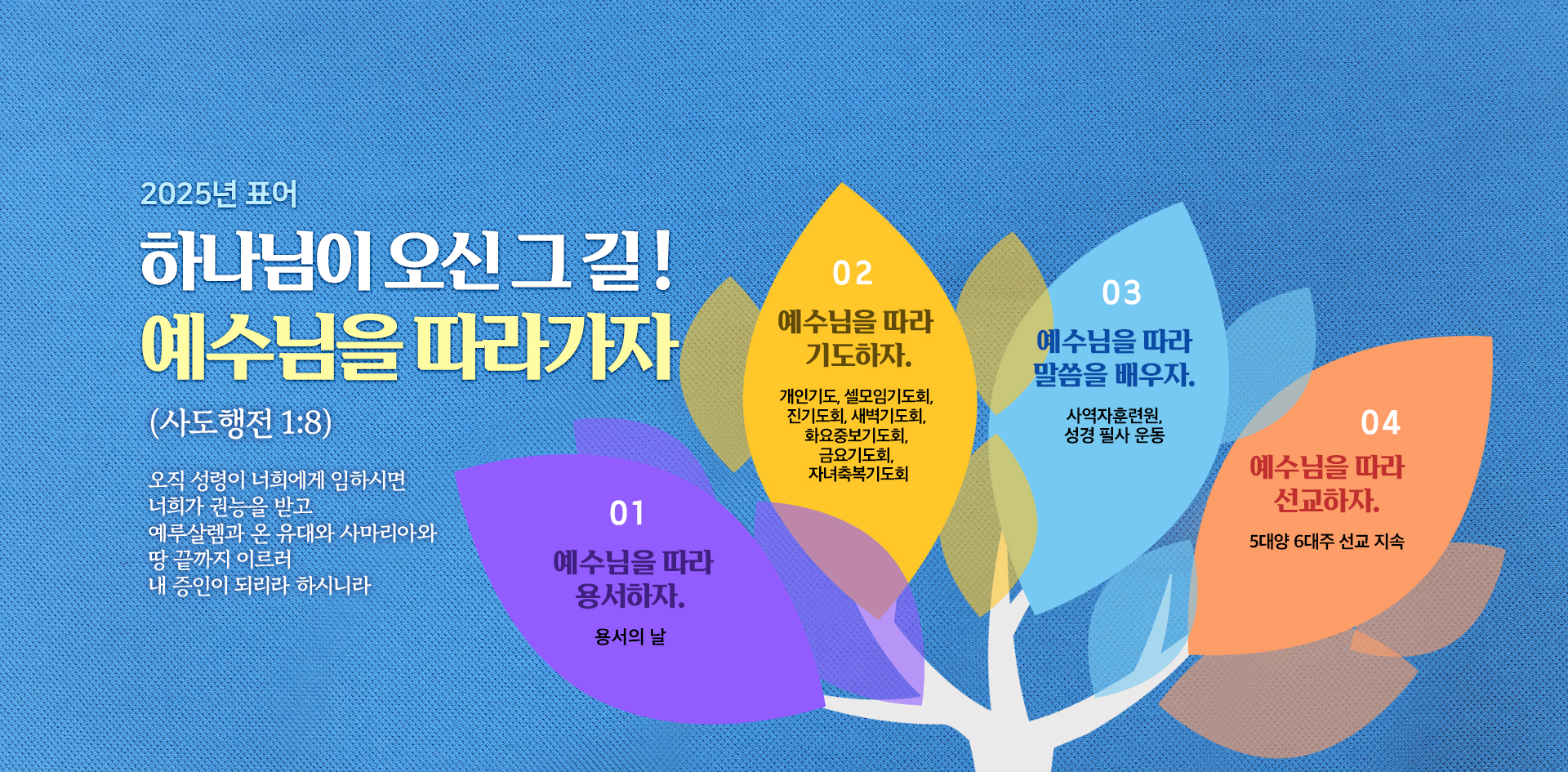 2025년 표어

하나님이 오신 그 길!
예수님을 따라가자

(사도행전 1:8)

오직 성령이 너희에게 임하시면
너희가 권능을 받고
예루살렘과 온 유대와 사마리아와
땅 끝까지 이르러
내 증인이 되리라 하시니라

01
예수님을 따라
용서하자.
용서의 날

02
예수님을 따라
기도하자.
개인기도, 셀모임기도회, 진기도회, 새벽기도회, 화요중보기도회, 금요기도회, 자녀축복기도회

03
예수님을 따라
말씀을 배우자.
사역자훈련원, 성경 필사 운동

04
예수님을 따라
선교하자.
5대양 6대주 선교 지속